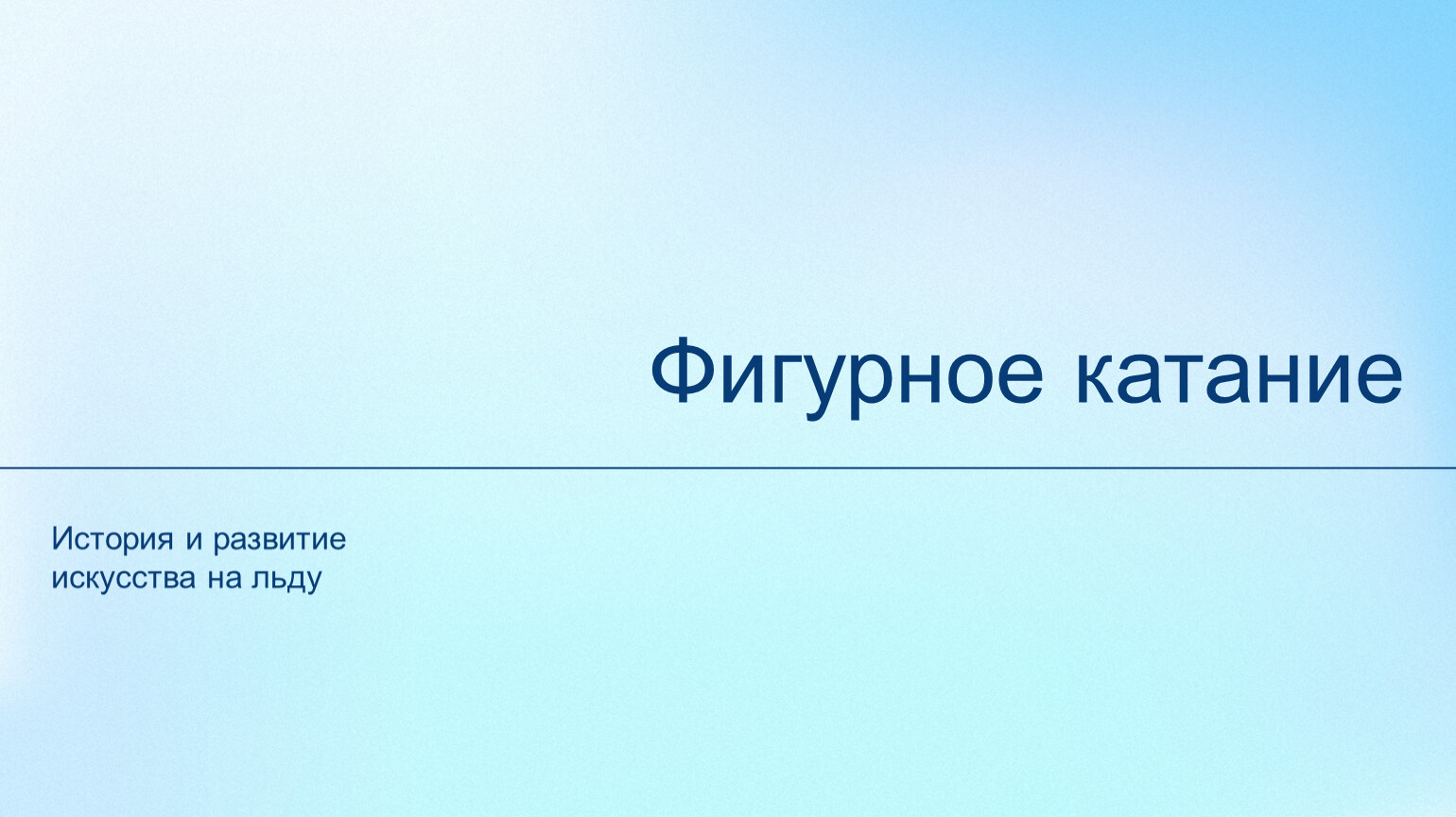 Фигурное катание

История и развитие искусства на льду